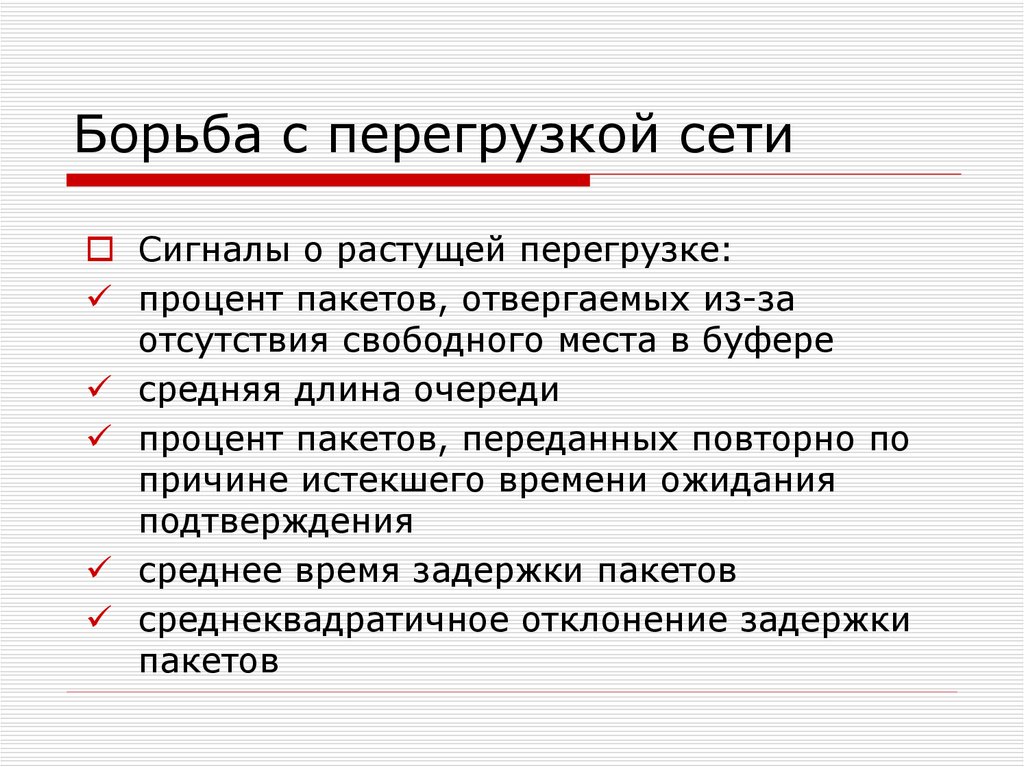 Борьба с перегрузкой сети

Сигналы о растущей перегрузке:

процент пакетов, отвергаемых из-за отсутствия свободного места в буфере

средняя длина очереди

процент пакетов, переданных повторно по причине истекшего времени ожидания подтверждения

среднее время задержки пакетов

среднеквадратичное отклонение задержки пакетов